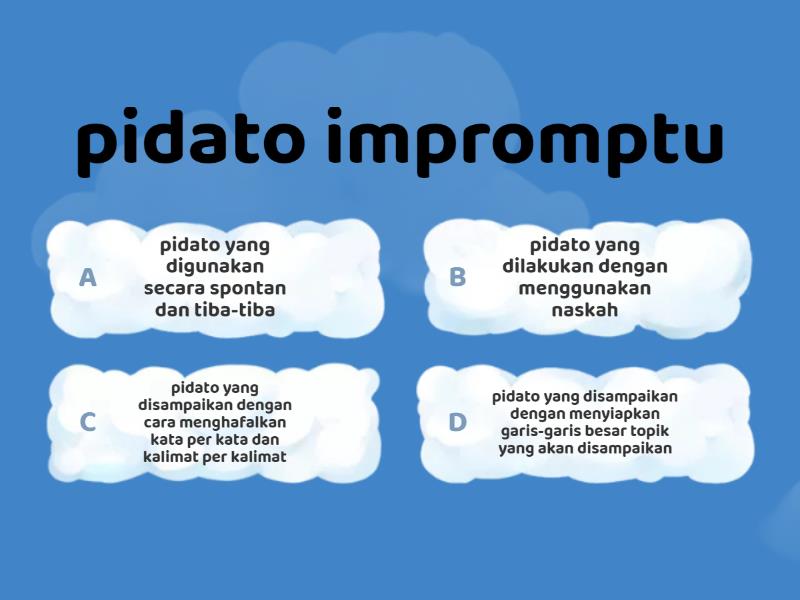 pidato impromptu

A pidato yang digunakan secara spontan dan tiba-tiba

B pidato yang dilakukan dengan menggunakan naskah

C pidato yang disampaikan dengan cara menghafalkan kata per kata dan kalimat per kalimat

D pidato yang disampaikan dengan menyiapkan garis-garis besar topik yang akan disampaikan